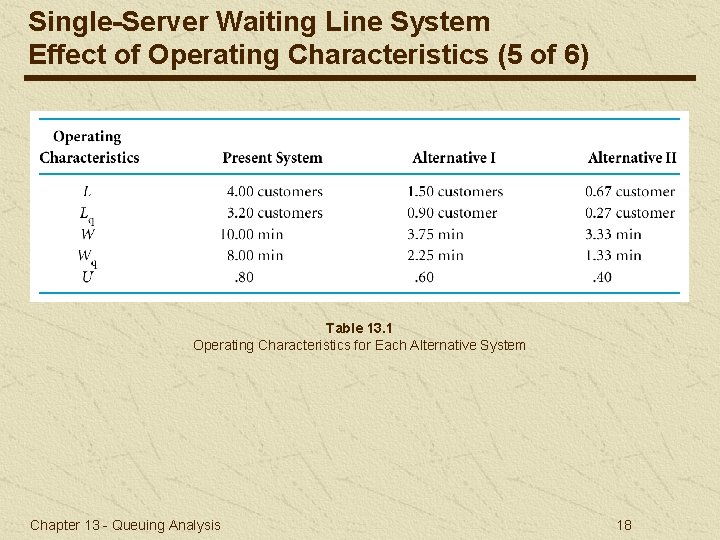 Single-Server Waiting Line System
Effect of Operating Characteristics (5 of 6)

| Operating Characteristics | Present System | Alternative I | Alternative II |
|---|---|---|---|
| $L$ | 4.00 customers | 1.50 customers | 0.67 customer |
| $L_q$ | 3.20 customers | 0.90 customer | 0.27 customer |
| $W$ | 10.00 min | 3.75 min | 3.33 min |
| $W_q$ | 8.00 min | 2.25 min | 1.33 min |
| $U$ | .80 | .60 | .40 |

Table 13.1
Operating Characteristics for Each Alternative System

Chapter 13 - Queuing Analysis

18